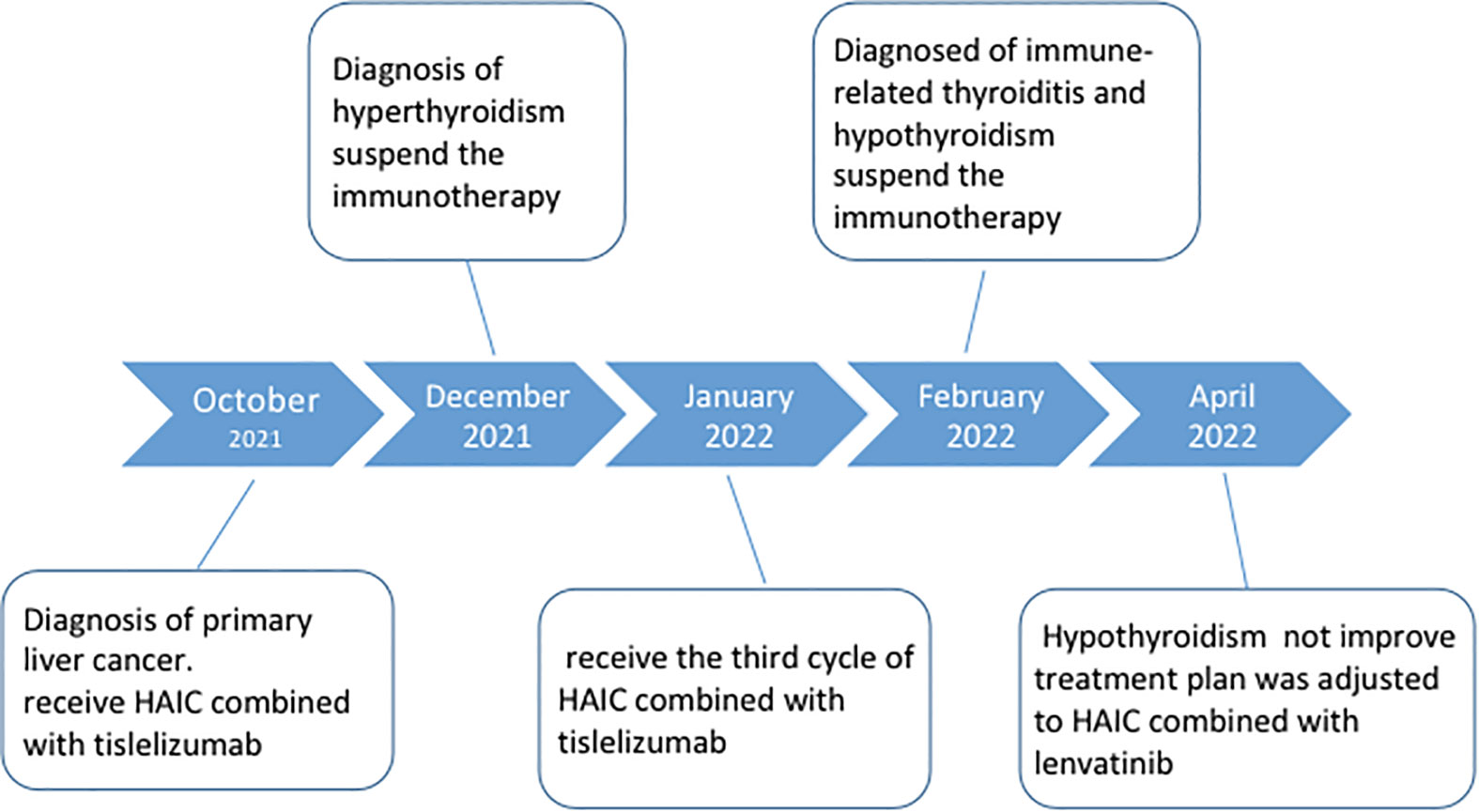 Diagnosis of hyperthyroidism suspend the immunotherapy

Diagnosed of immune-related thyroiditis and hypothyroidism suspend the immunotherapy

October 2021

December 2021

January 2022

February 2022

April 2022

Diagnosis of primary liver cancer.
receive HAIC combined with tislelizumab

receive the third cycle of HAIC combined with tislelizumab

Hypothyroidism not improve treatment plan was adjusted to HAIC combined with lenvatinib